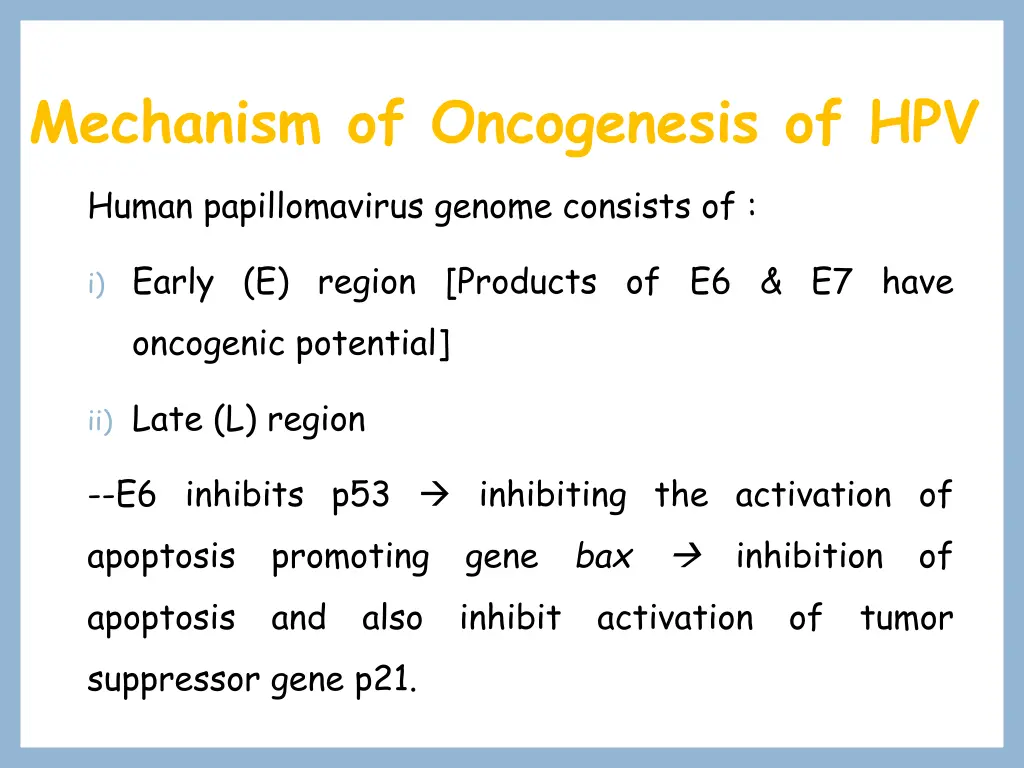 Mechanism of Oncogenesis of HPV

Human papillomavirus genome consists of :

i) Early (E) region [Products of E6 & E7 have oncogenic potential]

ii) Late (L) region

--E6 inhibits p53 → inhibiting the activation of apoptosis promoting gene bax → inhibition of apoptosis and also inhibit activation of tumor suppressor gene p21.